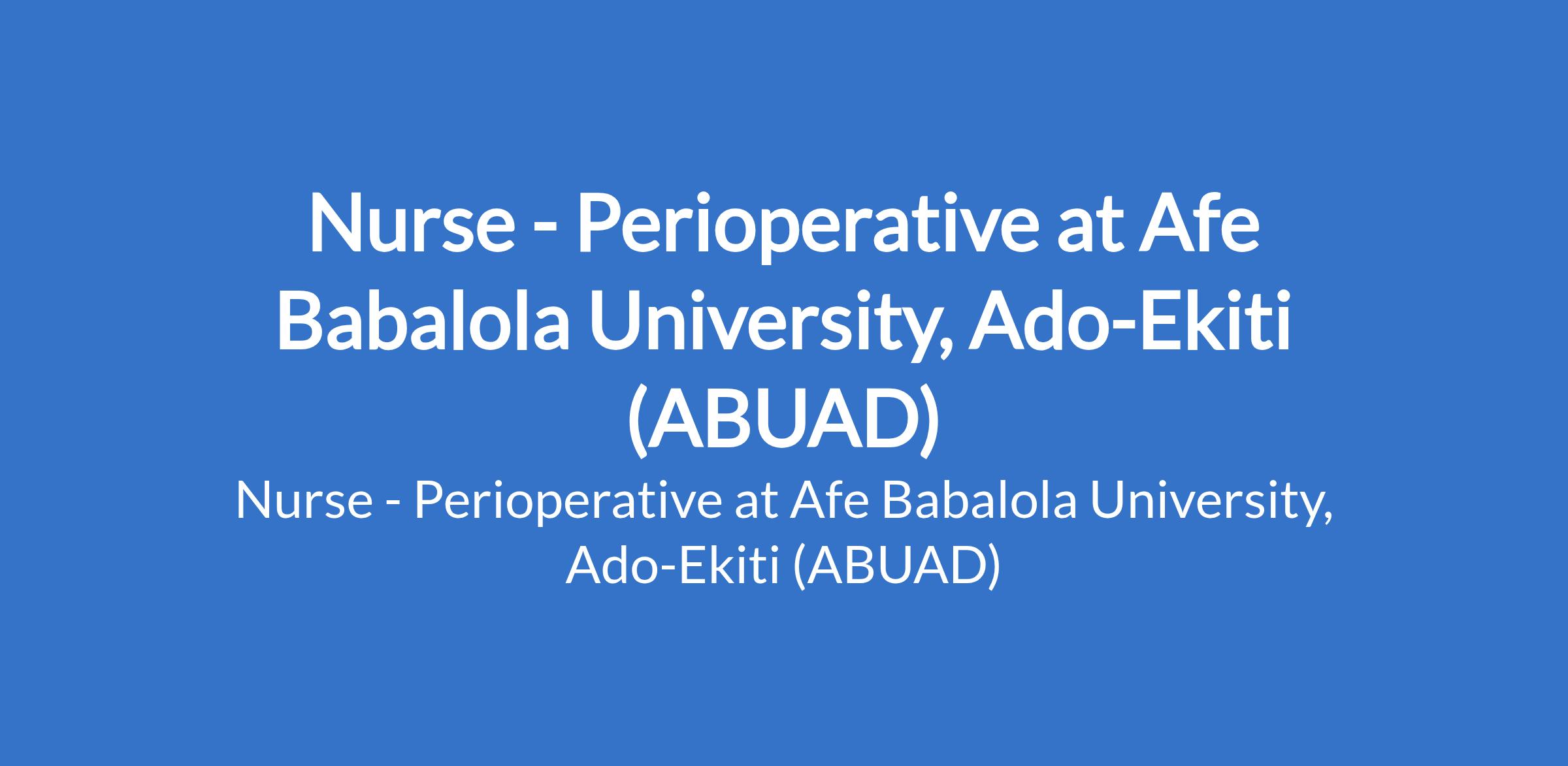 Nurse - Perioperative at Afe Babalola University, Ado-Ekiti (ABUAD)

Nurse - Perioperative at Afe Babalola University, Ado-Ekiti (ABUAD)